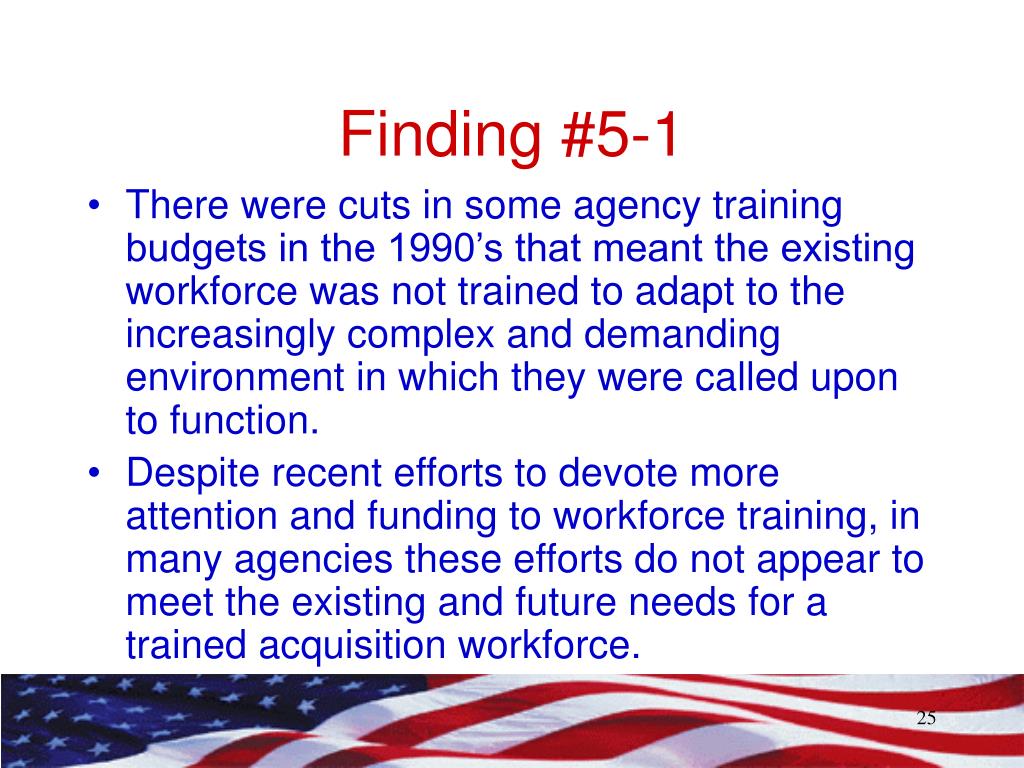 Finding #5-1

• There were cuts in some agency training budgets in the 1990’s that meant the existing workforce was not trained to adapt to the increasingly complex and demanding environment in which they were called upon to function.
• Despite recent efforts to devote more attention and funding to workforce training, in many agencies these efforts do not appear to meet the existing and future needs for a trained acquisition workforce.

25